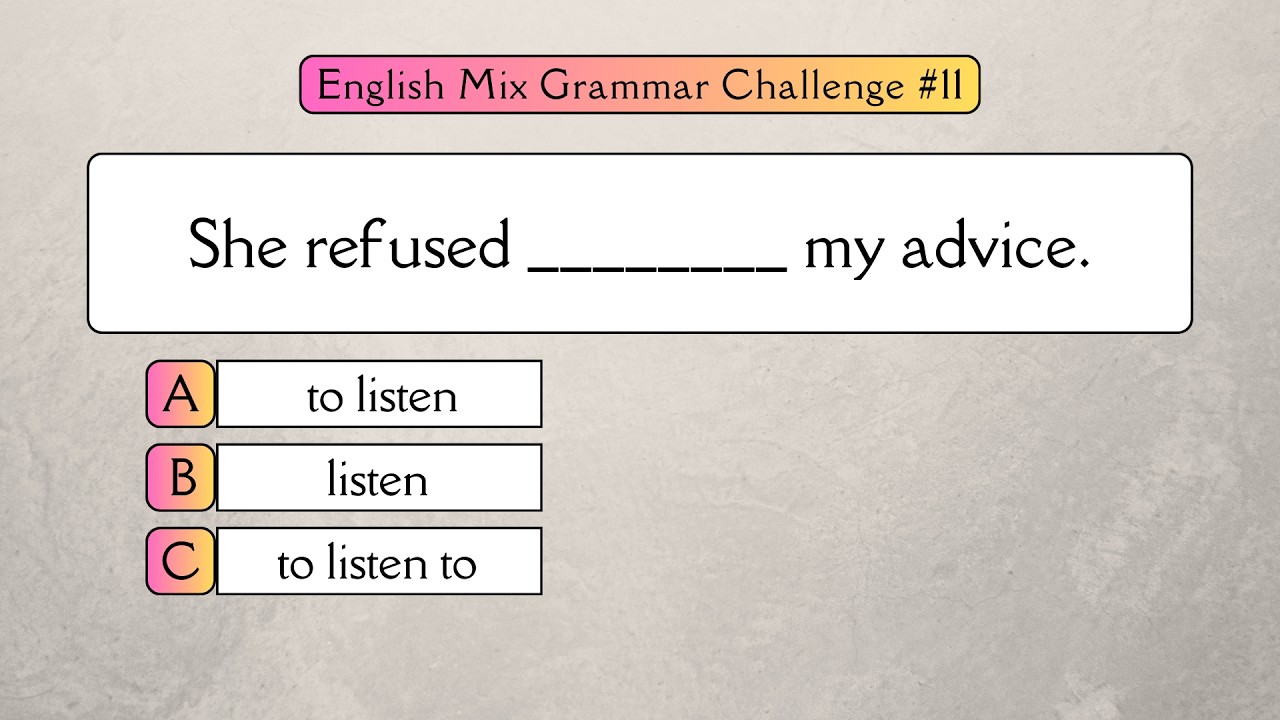 English Mix Grammar Challenge #11

She refused ________ my advice.

A to listen

B listen

C to listen to